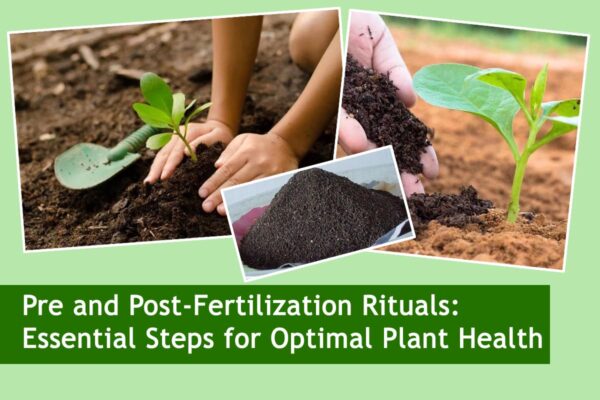 Pre and Post-Fertilization Rituals: Essential Steps for Optimal Plant Health